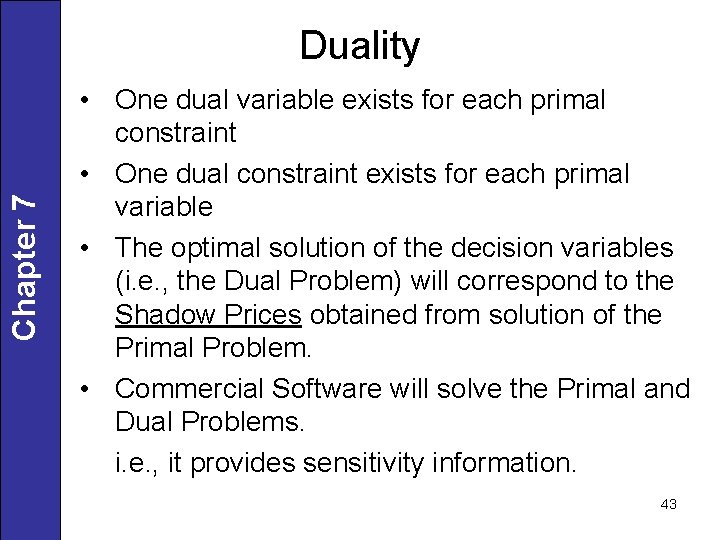 Chapter 7

Duality

• One dual variable exists for each primal constraint

• One dual constraint exists for each primal variable

• The optimal solution of the decision variables (i.e., the Dual Problem) will correspond to the Shadow Prices obtained from solution of the Primal Problem.

• Commercial Software will solve the Primal and Dual Problems.

i.e., it provides sensitivity information.

43